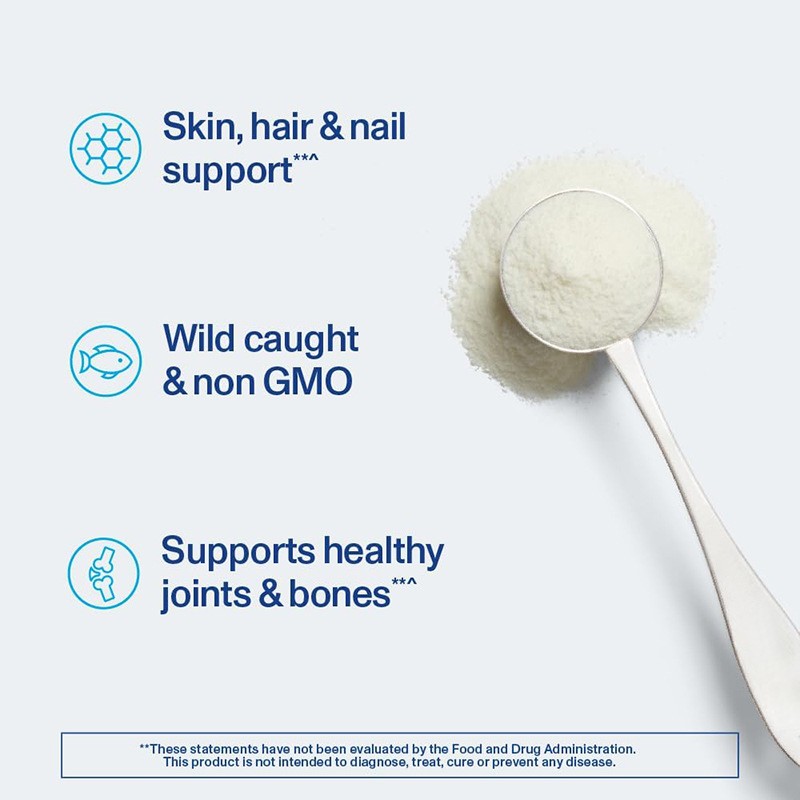 Skin, hair & nail support**^

Wild caught & non GMO

Supports healthy joints & bones**^

**These statements have not been evaluated by the Food and Drug Administration. This product is not intended to diagnose, treat, cure or prevent any disease.